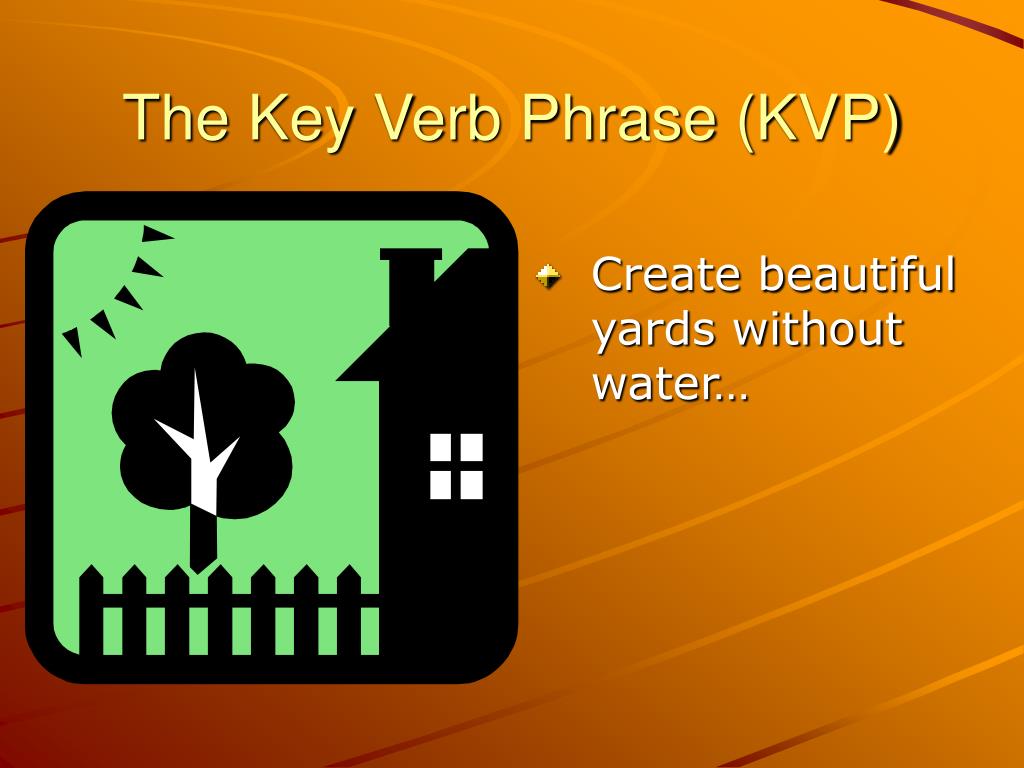 The Key Verb Phrase (KVP)

Create beautiful yards without water…